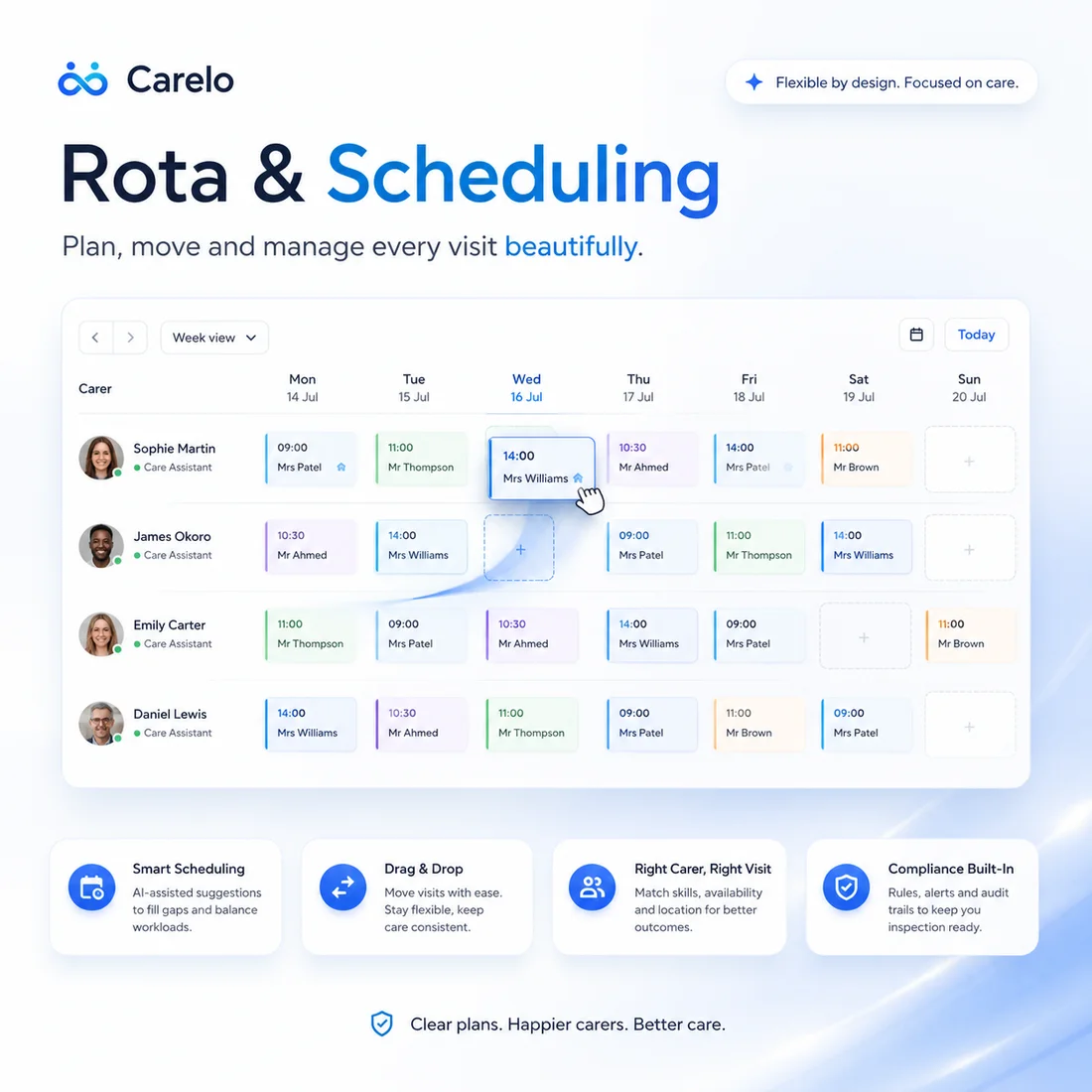 Carelo

Flexible by design. Focused on care.

Rota & Scheduling

Plan, move and manage every visit beautifully.

Week view

Today

| Carer | Mon 14 Jul | Tue 15 Jul | Wed 16 Jul | Thu 17 Jul | Fri 18 Jul | Sat 19 Jul | Sun 20 Jul |
|---|---|---|---|---|---|---|---|
| Sophie Martin Care Assistant | 09:00 Mrs Patel | 11:00 Mr Thompson | 14:00 Mrs Williams | 10:30 Mr Ahmed | 14:00 Mrs Patel | 11:00 Mr Brown | + |
| James Okoro Care Assistant | 10:30 Mr Ahmed | 14:00 Mrs Williams | + | 09:00 Mrs Patel | 11:00 Mr Thompson | 14:00 Mrs Williams | + |
| Emily Carter Care Assistant | 11:00 Mr Thompson | 09:00 Mrs Patel | 10:30 Mr Ahmed | 14:00 Mrs Williams | 09:00 Mrs Patel | + | 11:00 Mr Brown |
| Daniel Lewis Care Assistant | 14:00 Mrs Williams | 10:30 Mr Ahmed | 11:00 Mr Thompson | 09:00 Mrs Patel | 11:00 Mr Brown | 09:00 Mrs Patel | + |

Smart Scheduling
AI-assisted suggestions to fill gaps and balance workloads.

Drag & Drop
Move visits with ease. Stay flexible, keep care consistent.

Right Carer, Right Visit
Match skills, availability and location for better outcomes.

Compliance Built-In
Rules, alerts and audit trails to keep you inspection ready.

Clear plans. Happier carers. Better care.